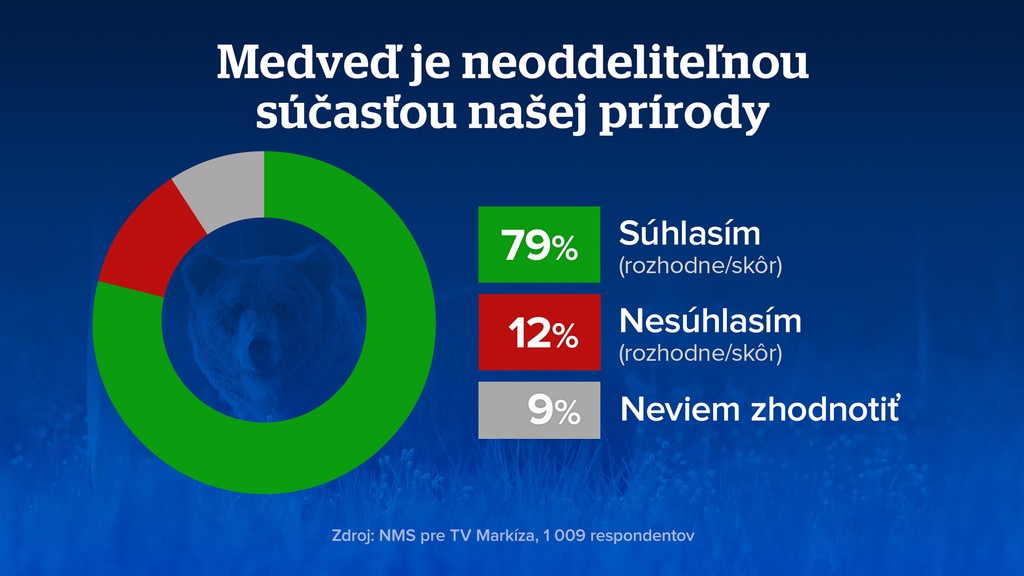 Medveď je neoddeliteľnou súčasťou našej prírody

79% Súhlasím
(rozhodne/skôr)

12% Nesúhlasím
(rozhodne/skôr)

9% Neviem zhodnotiť

Zdroj: NMS pre TV Markíza, 1 009 respondentov